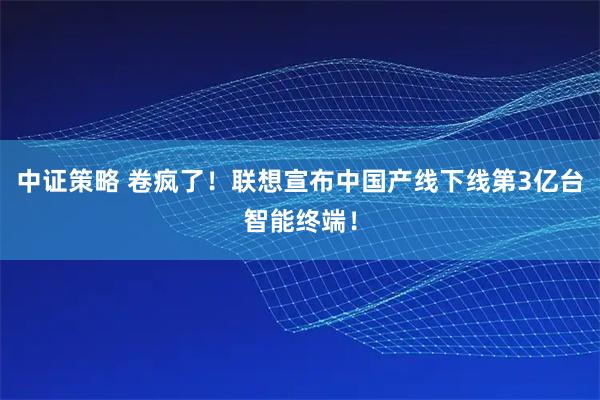 中证策略 卷疯了！联想宣布中国产线下线第3亿台智能终端！